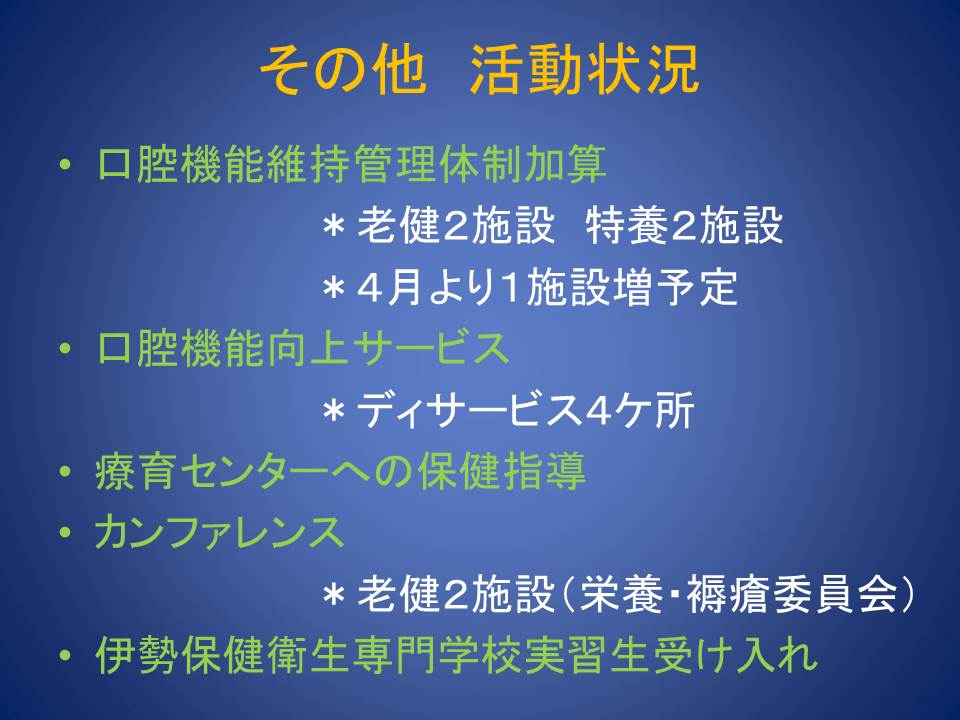 その他　活動状況

• 口腔機能維持管理体制加算

＊老健2施設　特養2施設

＊4月より1施設増予定

• 口腔機能向上サービス

＊ディサービス4ケ所

• 療育センターへの保健指導

• カンファレンス

＊老健2施設（栄養・褥瘡委員会）

• 伊勢保健衛生専門学校実習生受け入れ